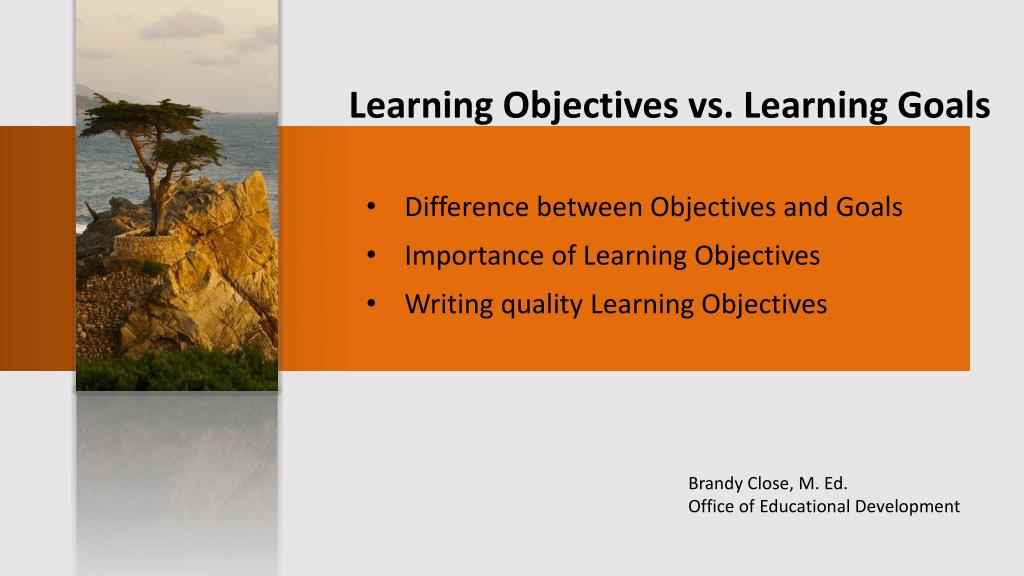 Learning Objectives vs. Learning Goals

• Difference between Objectives and Goals
• Importance of Learning Objectives
• Writing quality Learning Objectives

Brandy Close, M. Ed.
Office of Educational Development